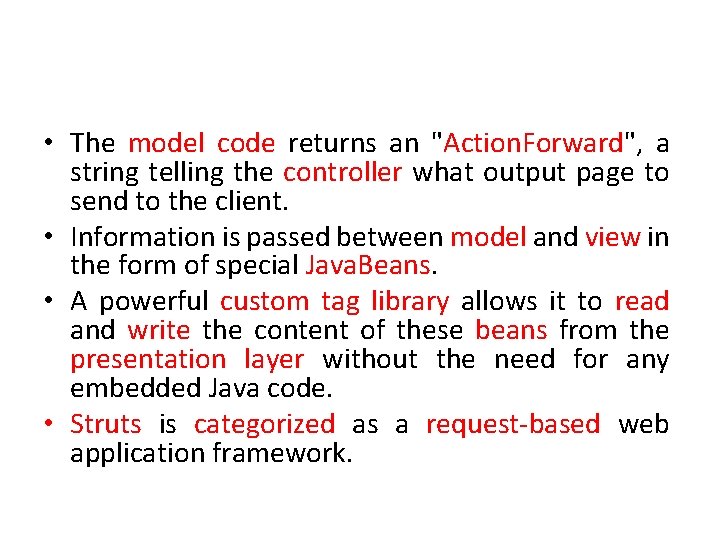 • The model code returns an "ActionForward", a string telling the controller what output page to send to the client.

• Information is passed between model and view in the form of special JavaBeans.

• A powerful custom tag library allows it to read and write the content of these beans from the presentation layer without the need for any embedded Java code.

• Struts is categorized as a request-based web application framework.